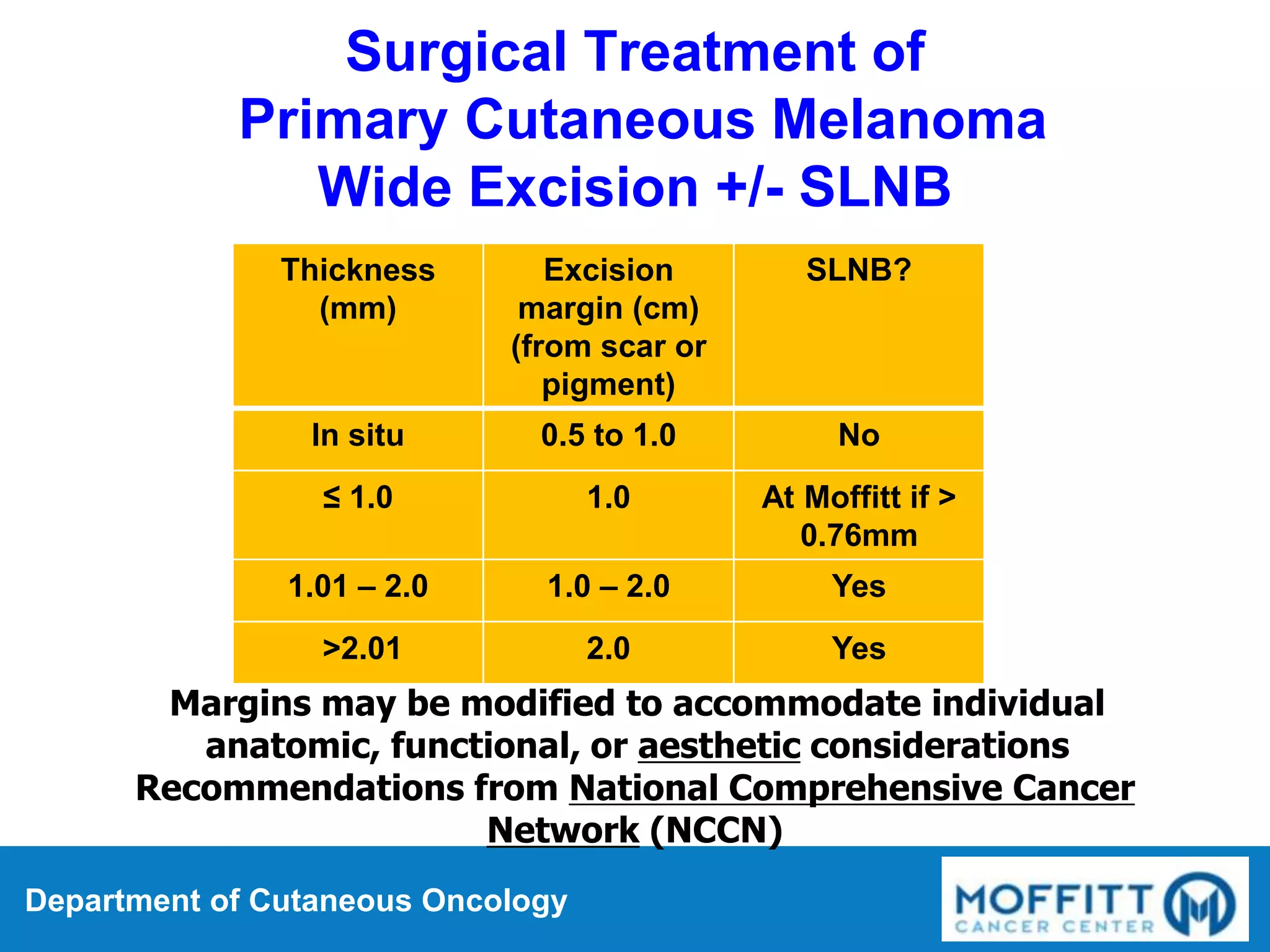 Surgical Treatment of
Primary Cutaneous Melanoma
Wide Excision +/- SLNB

| Thickness (mm) | Excision margin (cm) (from scar or pigment) | SLNB? |
|---|---|---|
| In situ | 0.5 to 1.0 | No |
| ≤ 1.0 | 1.0 | At Moffitt if > 0.76mm |
| 1.01 – 2.0 | 1.0 – 2.0 | Yes |
| >2.01 | 2.0 | Yes |

Margins may be modified to accommodate individual anatomic, functional, or aesthetic considerations
Recommendations from National Comprehensive Cancer Network (NCCN)

Department of Cutaneous Oncology

MOFFITT
CANCER CENTER